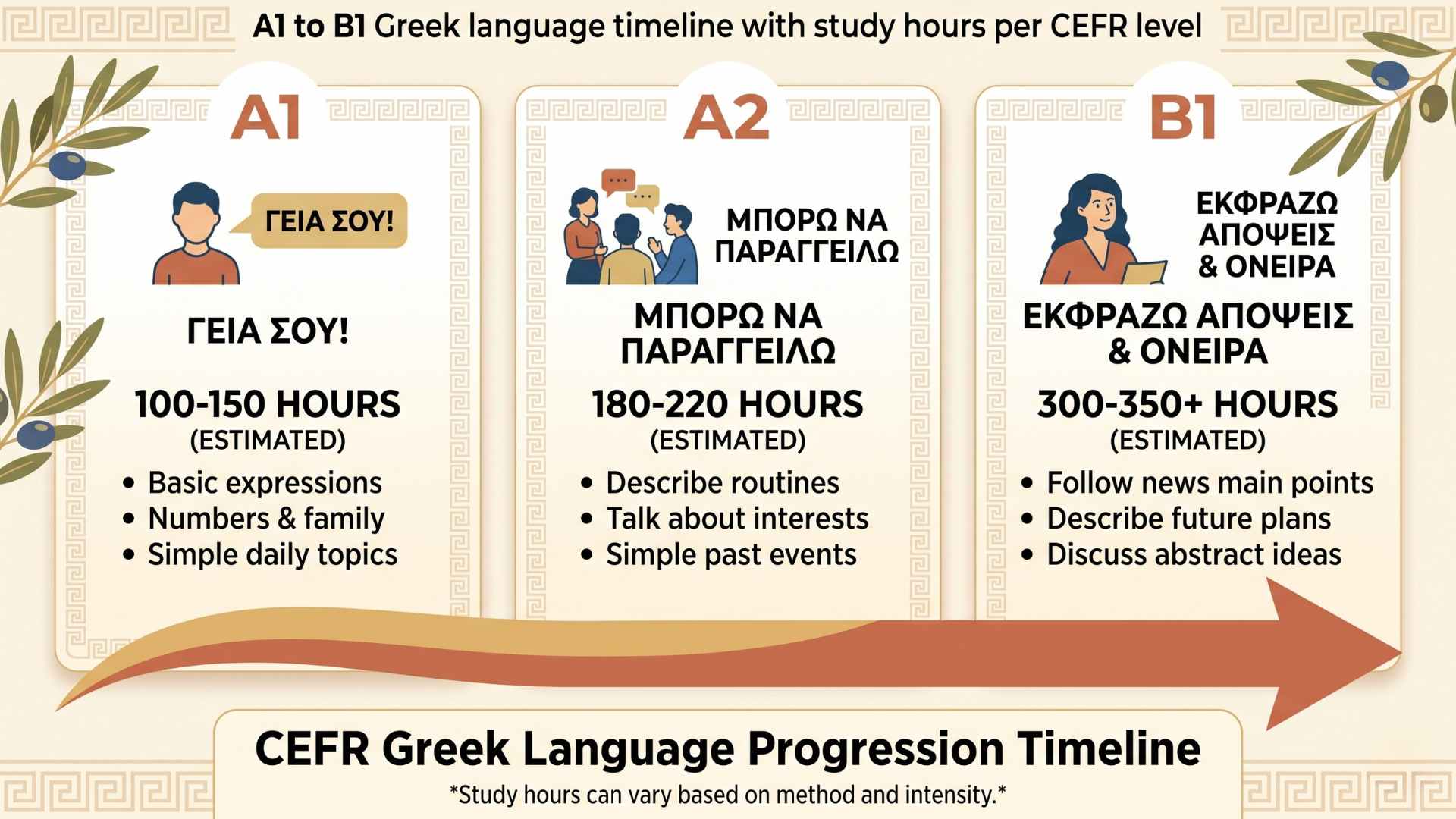 A1 to B1 Greek language timeline with study hours per CEFR level

A1

ΓΕΙΑ ΣΟΥ!

ΓΕΙΑ ΣΟΥ!

100-150 HOURS
(ESTIMATED)

• Basic expressions
• Numbers & family
• Simple daily topics

A2

ΜΠΟΡΩ ΝΑ ΠΑΡΑΓΓΕΙΛΩ

ΜΠΟΡΩ ΝΑ ΠΑΡΑΓΓΕΙΛΩ

180-220 HOURS
(ESTIMATED)

• Describe routines
• Talk about interests
• Simple past events

B1

ΕΚΦΡΑΖΩ ΑΠΟΨΕΙΣ & ΟΝΕΙΡΑ

ΕΚΦΡΑΖΩ ΑΠΟΨΕΙΣ & ΟΝΕΙΡΑ

300-350+ HOURS
(ESTIMATED)

• Follow news main points
• Describe future plans
• Discuss abstract ideas

CEFR Greek Language Progression Timeline

*Study hours can vary based on method and intensity.*